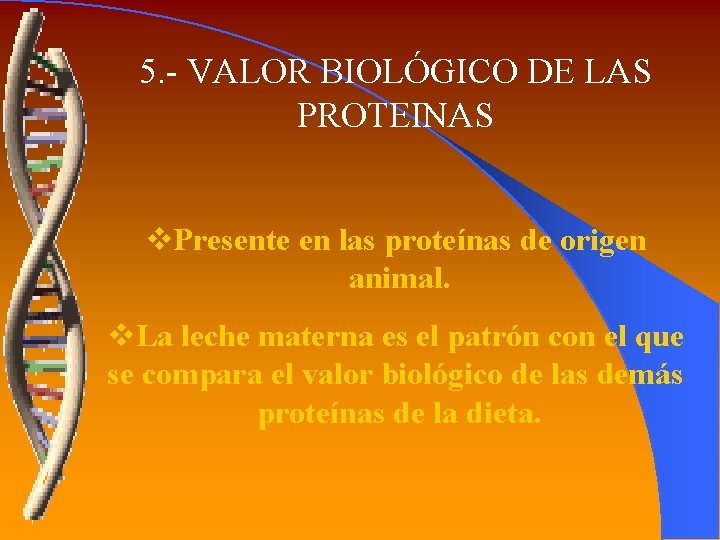 5.- VALOR BIOLÓGICO DE LAS PROTEINAS

❖Presente en las proteínas de origen animal.

❖La leche materna es el patrón con el que se compara el valor biológico de las demás proteínas de la dieta.